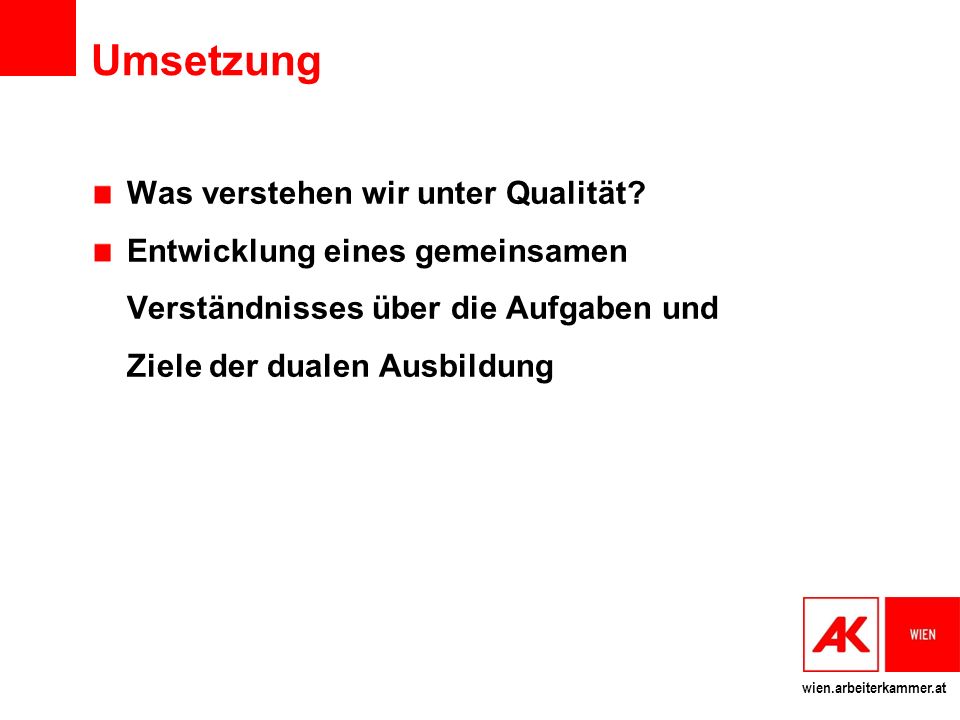 Umsetzung

Was verstehen wir unter Qualität?

Entwicklung eines gemeinsamen Verständnisses über die Aufgaben und Ziele der dualen Ausbildung

AK

WIEN

wien.arbeiterkammer.at